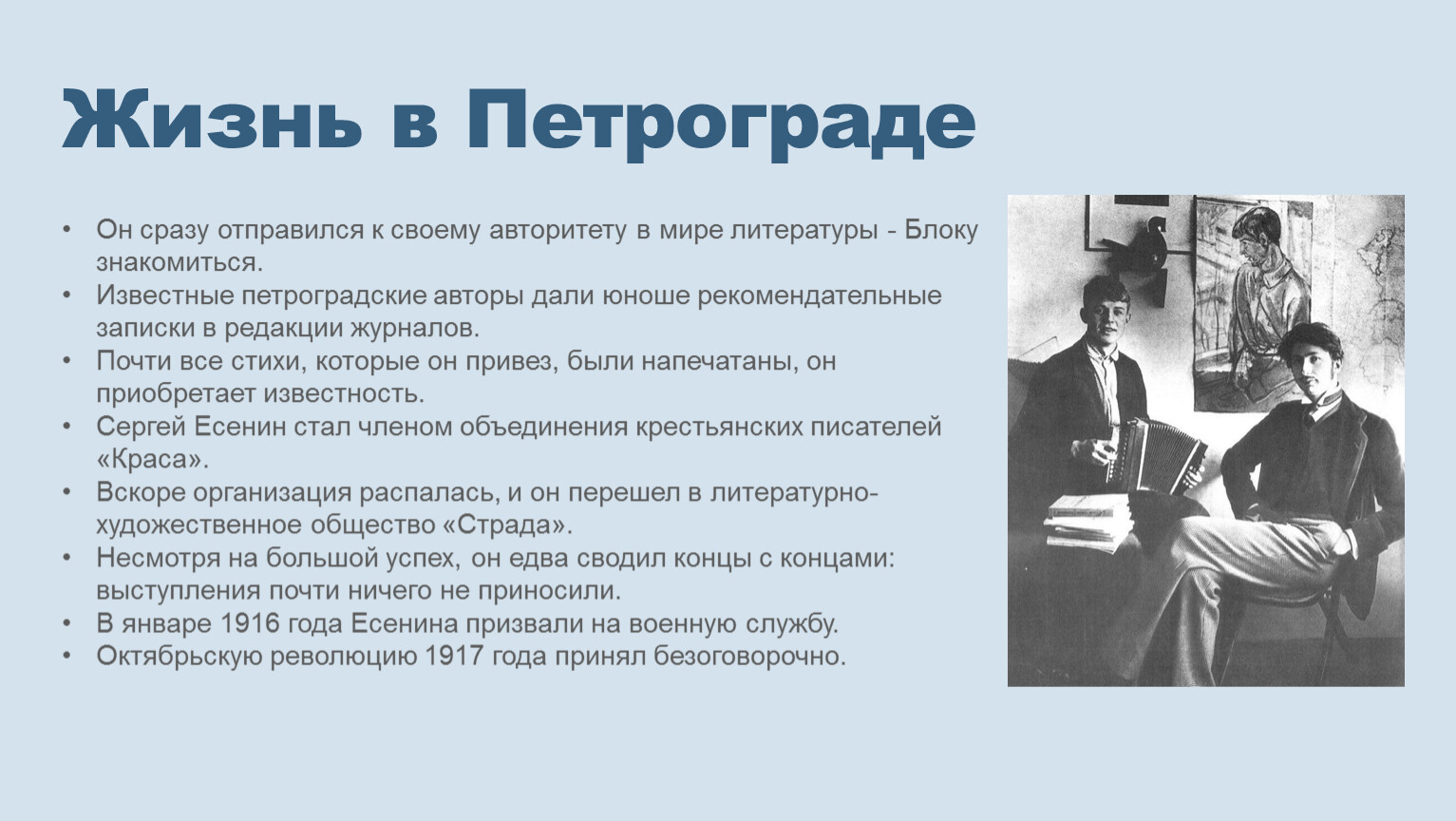 Жизнь в Петрограде

• Он сразу отправился к своему авторитету в мире литературы - Блоку знакомиться.
• Известные петроградские авторы дали юноше рекомендательные записки в редакции журналов.
• Почти все стихи, которые он привез, были напечатаны, он приобретает известность.
• Сергей Есенин стал членом объединения крестьянских писателей «Краса».
• Вскоре организация распалась, и он перешел в литературно-художественное общество «Страда».
• Несмотря на большой успех, он едва сводил концы с концами: выступления почти ничего не приносили.
• В январе 1916 года Есенина призвали на военную службу.
• Октябрьскую революцию 1917 года принял безоговорочно.